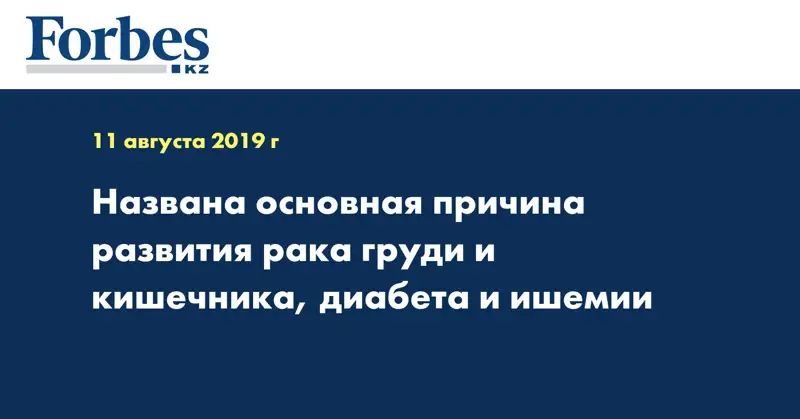 Forbes
KZ

11 августа 2019 г

Названа основная причина развития рака груди и кишечника, диабета и ишемии